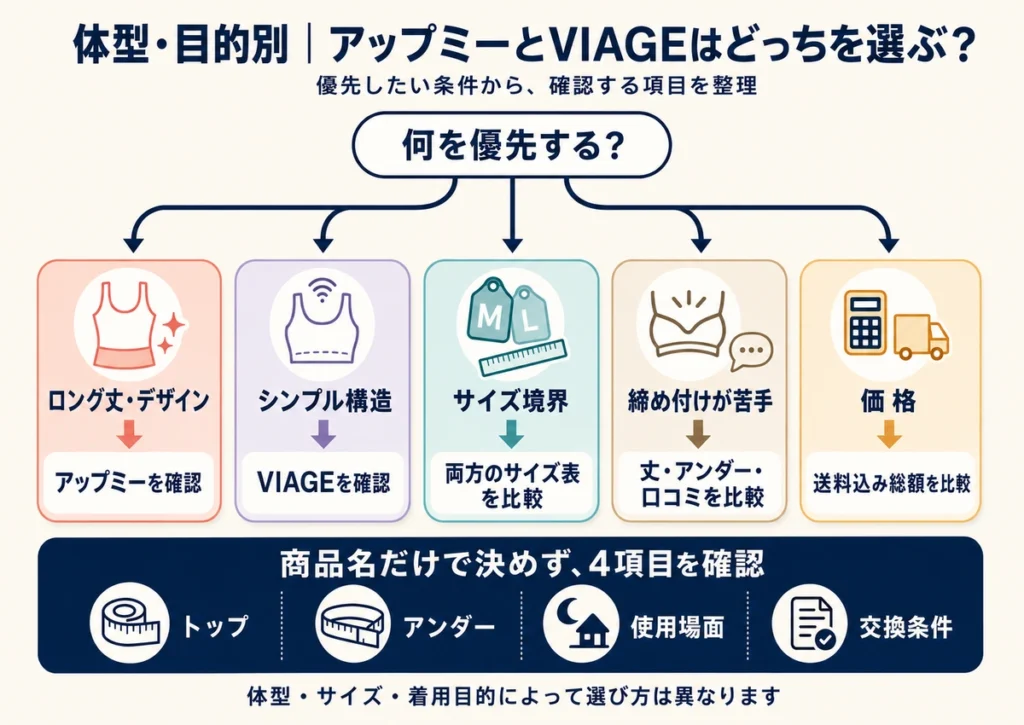 体型・目的別｜アップミーとVIAGEはどっちを選ぶ？

優先したい条件から、確認する項目を整理

何を優先する？

ロング丈・デザイン

アップミーを確認

シンプル構造

VIAGEを確認

M L

サイズ境界

両方のサイズ表を比較

締め付けが苦手

丈・アンダー・口コミを比較

価格

送料込み総額を比較

商品名だけで決めず、4項目を確認

トップ

アンダー

使用場面

交換条件

体型・サイズ・着用目的によって選び方は異なります